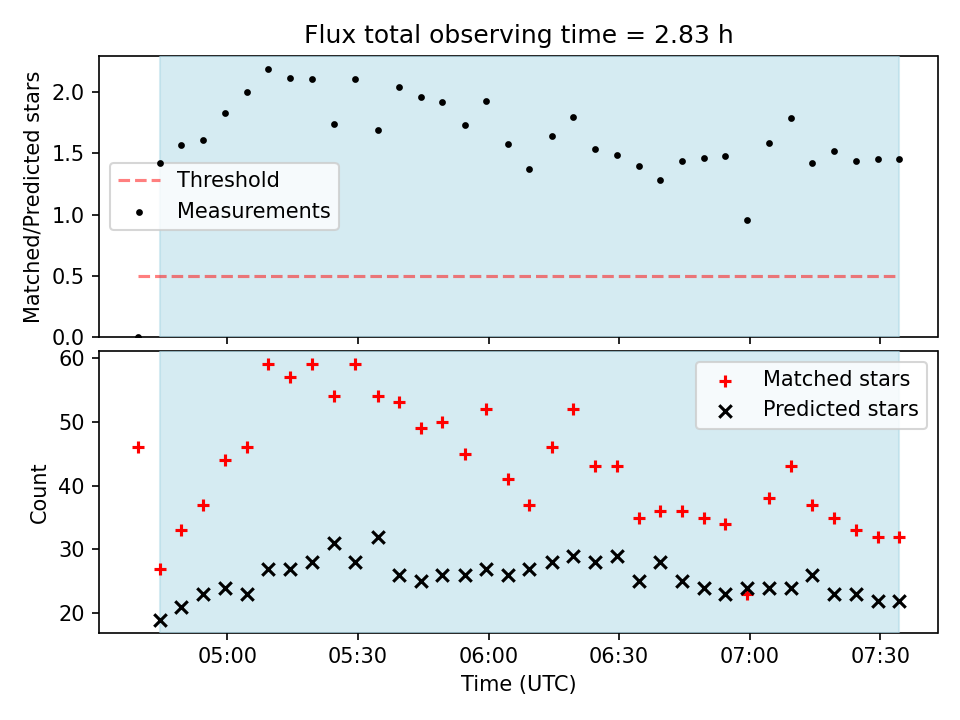 Flux total observing time = 2.83 h

Matched/Predicted stars

2.0
1.5
1.0
0.5
0.0

Threshold
Measurements

Count

60
50
40
30
20

Matched stars
Predicted stars

05:00 05:30 06:00 06:30 07:00 07:30

Time (UTC)